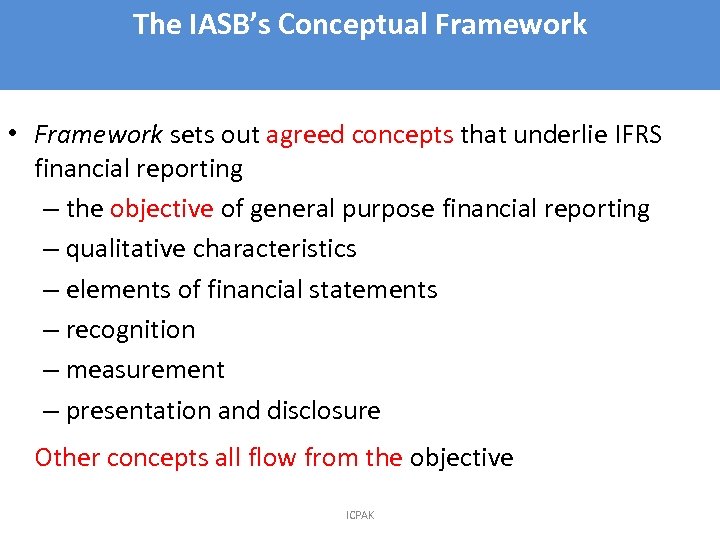 The IASB's Conceptual Framework

• Framework sets out agreed concepts that underlie IFRS financial reporting
– the objective of general purpose financial reporting
– qualitative characteristics
– elements of financial statements
– recognition
– measurement
– presentation and disclosure

Other concepts all flow from the objective

ICPAK